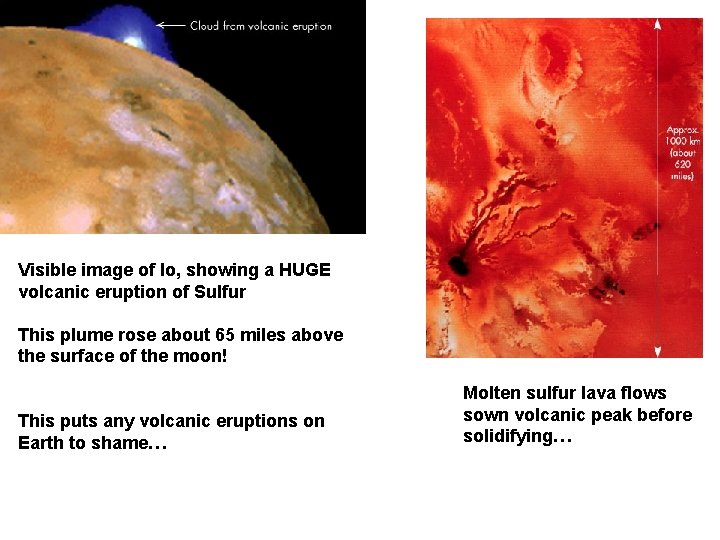 Cloud from volcanic eruption

Visible image of Io, showing a HUGE volcanic eruption of Sulfur

This plume rose about 65 miles above the surface of the moon!

This puts any volcanic eruptions on Earth to shame…

Approx. 1000 km (about 620 miles)

Molten sulfur lava flows sown volcanic peak before solidifying…